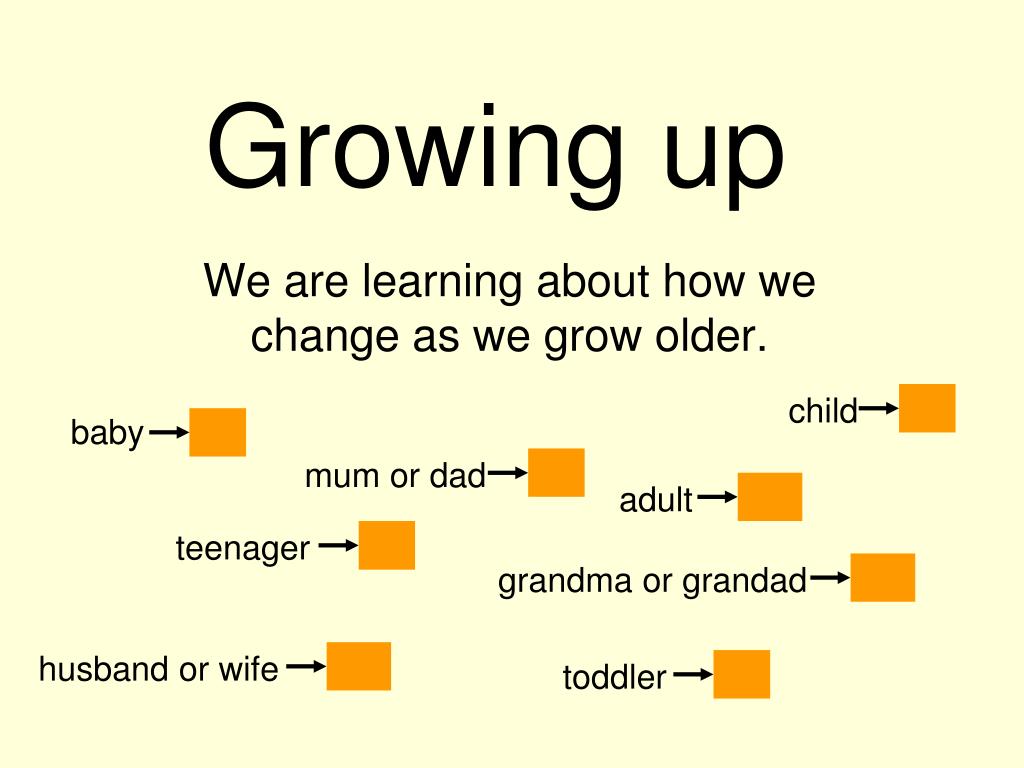 Growing up

We are learning about how we change as we grow older.

child

baby

mum or dad

adult

teenager

grandma or grandad

husband or wife

toddler